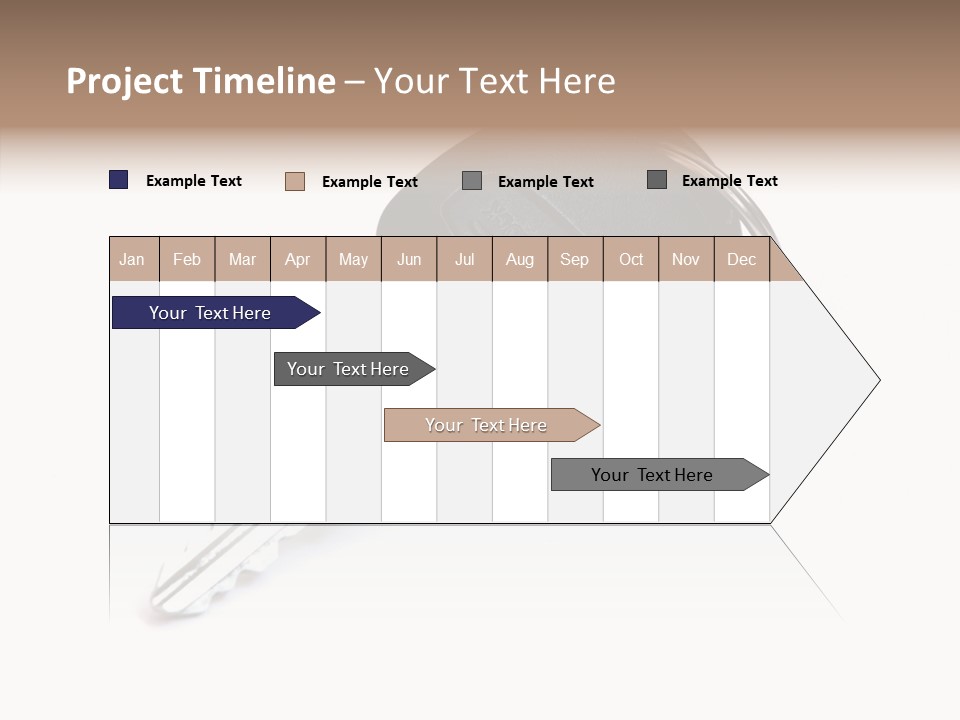 Project Timeline – Your Text Here

Example Text Example Text Example Text Example Text

| Jan | Feb | Mar | Apr | May | Jun | Jul | Aug | Sep | Oct | Nov | Dec |
|---|---|---|---|---|---|---|---|---|---|---|---|

Your Text Here

Your Text Here

Your Text Here

Your Text Here